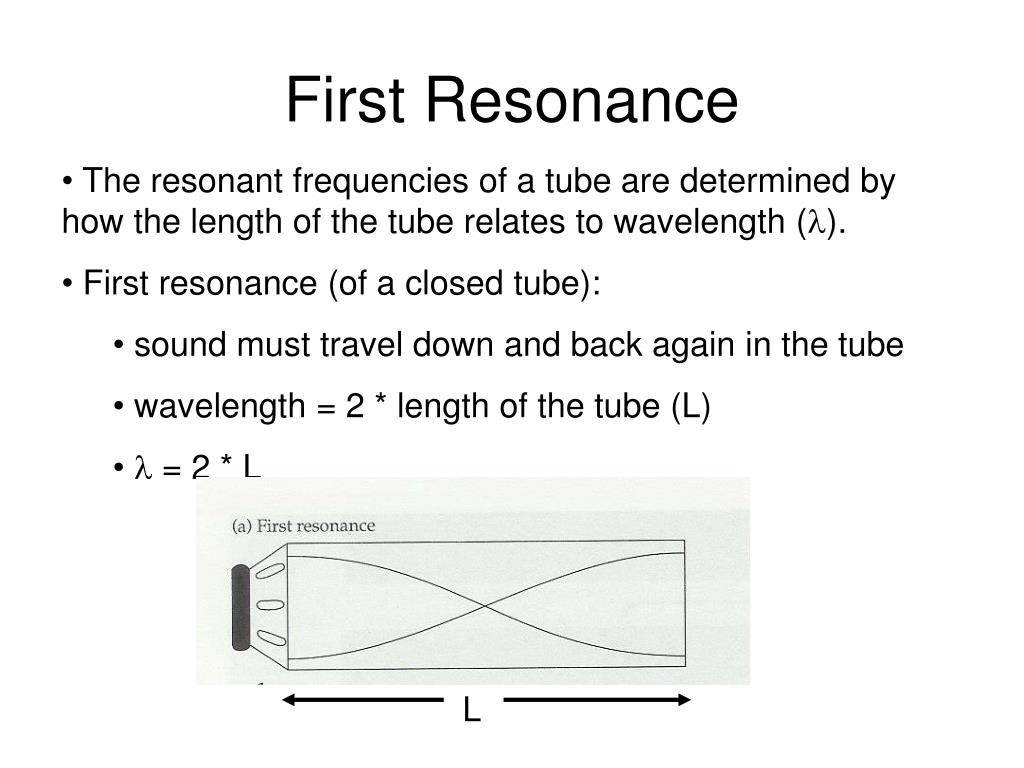 First Resonance

• The resonant frequencies of a tube are determined by how the length of the tube relates to wavelength ($\lambda$).

• First resonance (of a closed tube):

• sound must travel down and back again in the tube

• wavelength = 2 * length of the tube (L)

• $\lambda$ = 2 * L

(a) First resonance

L